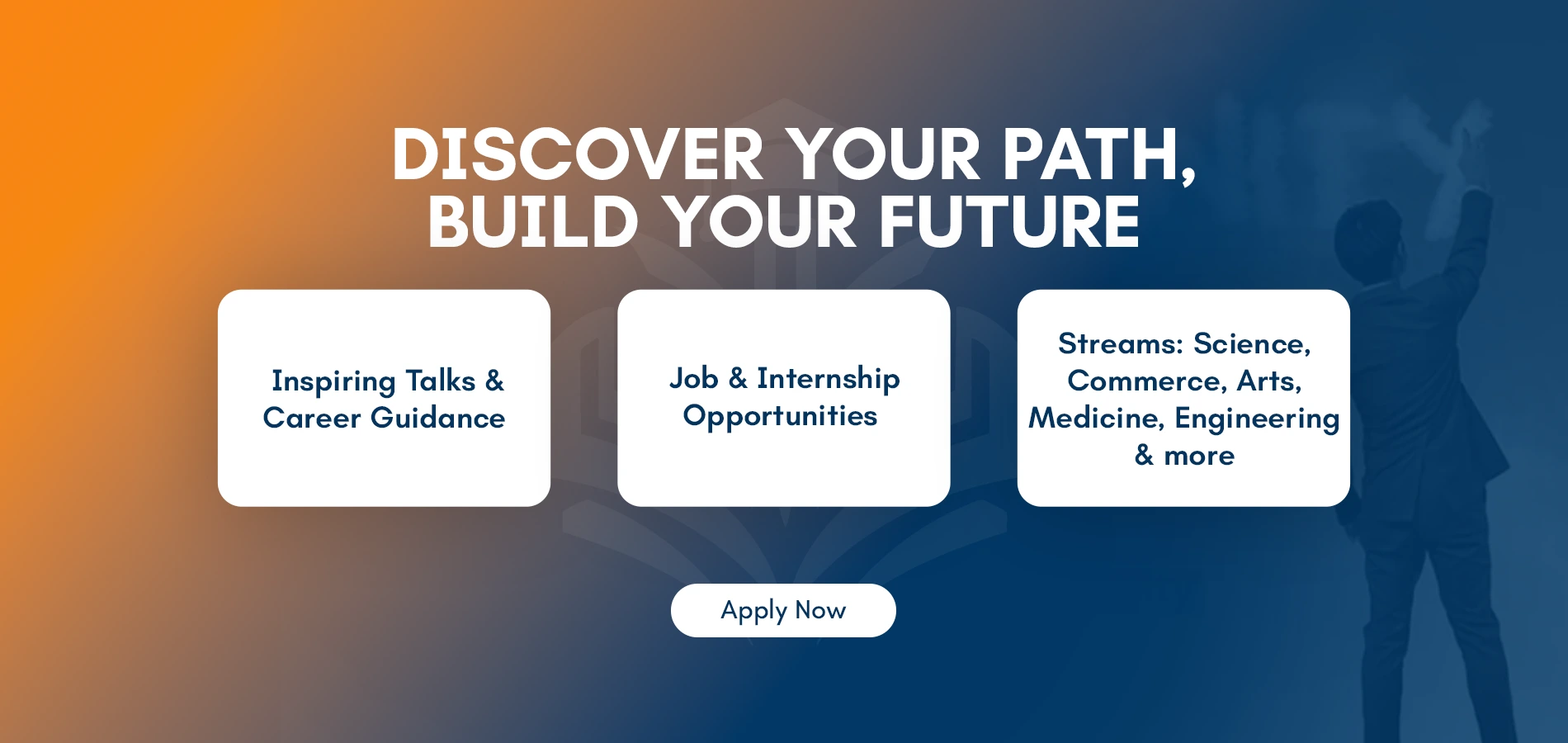 DISCOVER YOUR PATH,
BUILD YOUR FUTURE

Inspiring Talks & Career Guidance

Job & Internship Opportunities

Streams: Science, Commerce, Arts, Medicine, Engineering & more

Apply Now